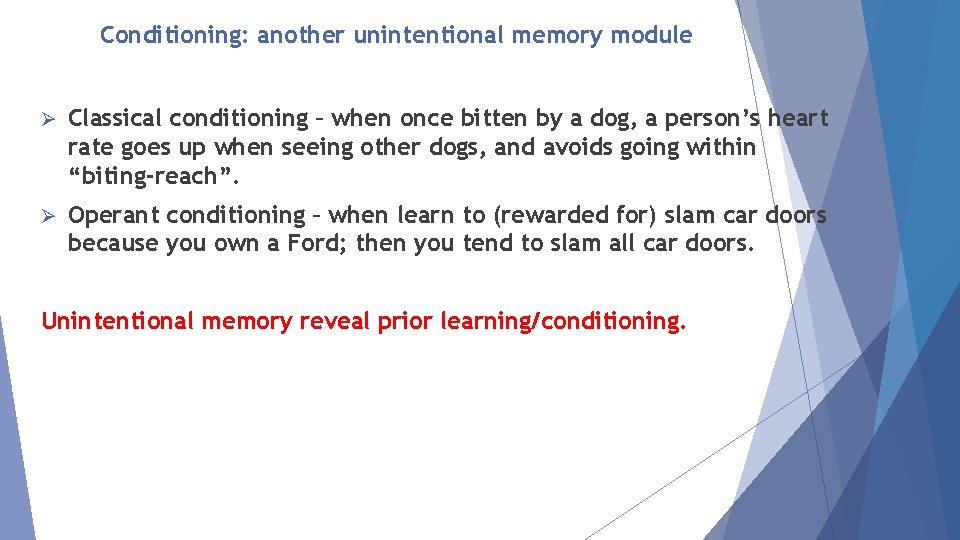 Conditioning: another unintentional memory module

➢ Classical conditioning – when once bitten by a dog, a person's heart rate goes up when seeing other dogs, and avoids going within "biting-reach".

➢ Operant conditioning – when learn to (rewarded for) slam car doors because you own a Ford; then you tend to slam all car doors.

Unintentional memory reveal prior learning/conditioning.